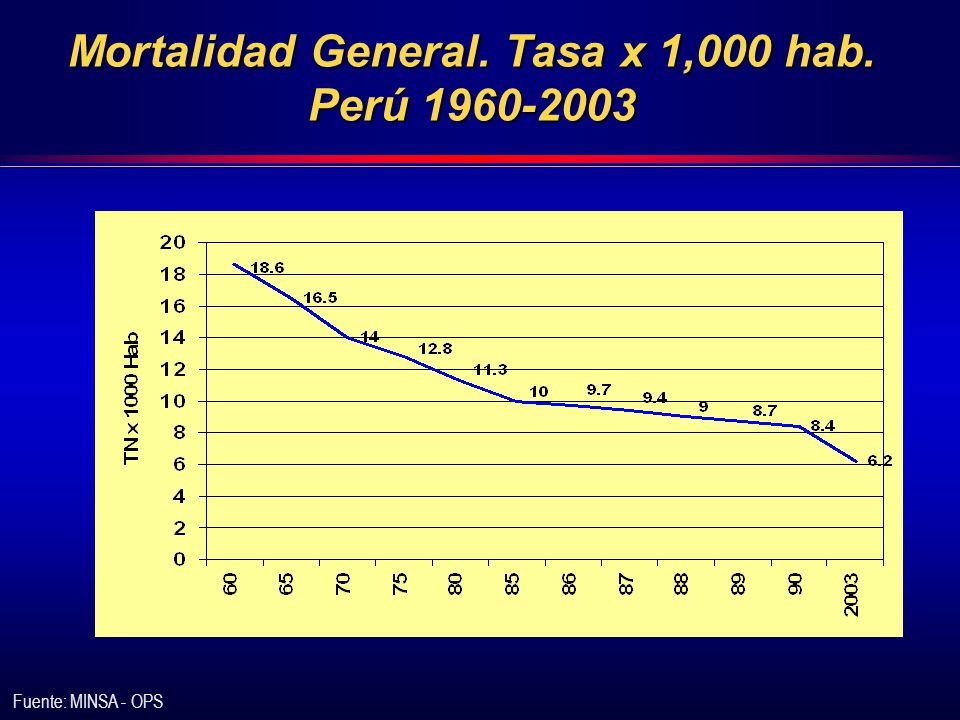 Mortalidad General. Tasa x 1,000 hab.
Perú 1960-2003

TN x 1000 Hab

20
18
16
14
12
10
8
6
4
2
0

18.6
16.5
14
12.8
11.3
10
9.7
9.4
9
8.7
8.4
6.2

60
65
70
75
80
85
86
87
88
89
90
2003

Fuente: MINSA - OPS